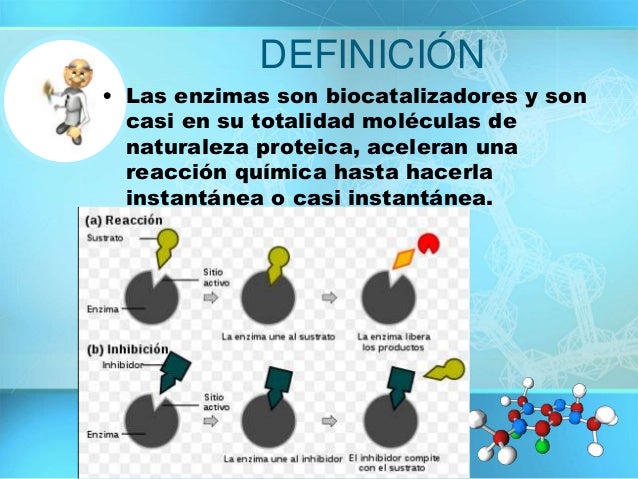 DEFINICIÓN

• Las enzimas son biocatalizadores y son casi en su totalidad moléculas de naturaleza proteica, aceleran una reacción química hasta hacerla instantánea o casi instantánea.

(a) Reacción

Sustrato

Sitio activo

Enzima

La enzima une al sustrato

La enzima libera los productos

(b) Inhibición

Inhibidor

Sitio activo

Enzima

La enzima une al inhibidor

El inhibidor compite con el sustrato